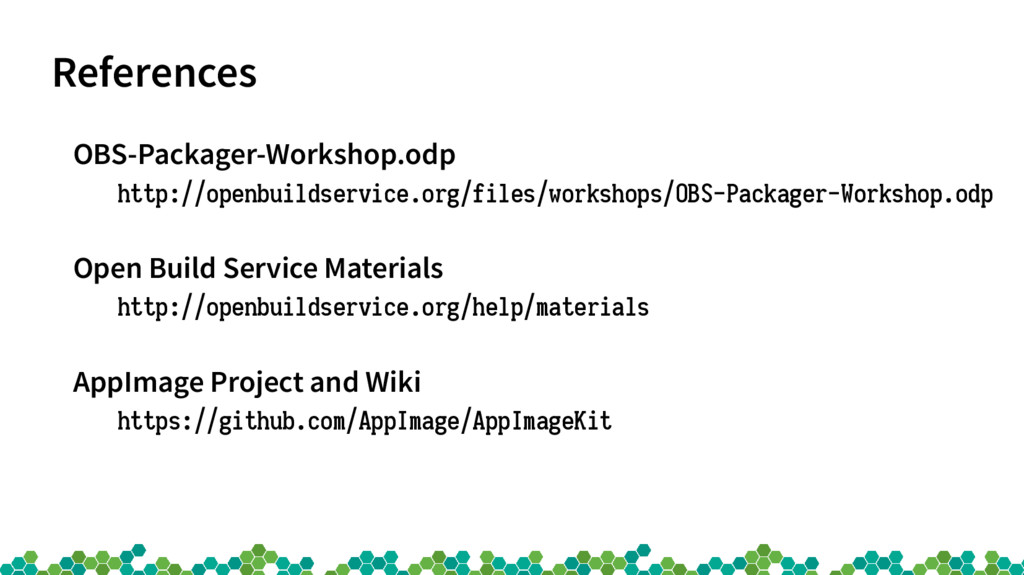 References

OBS-Packager-Workshop.odp
http://openbuildservice.org/files/workshops/OBS-Packager-Workshop.odp

Open Build Service Materials
http://openbuildservice.org/help/materials

AppImage Project and Wiki
https://github.com/AppImage/AppImageKit